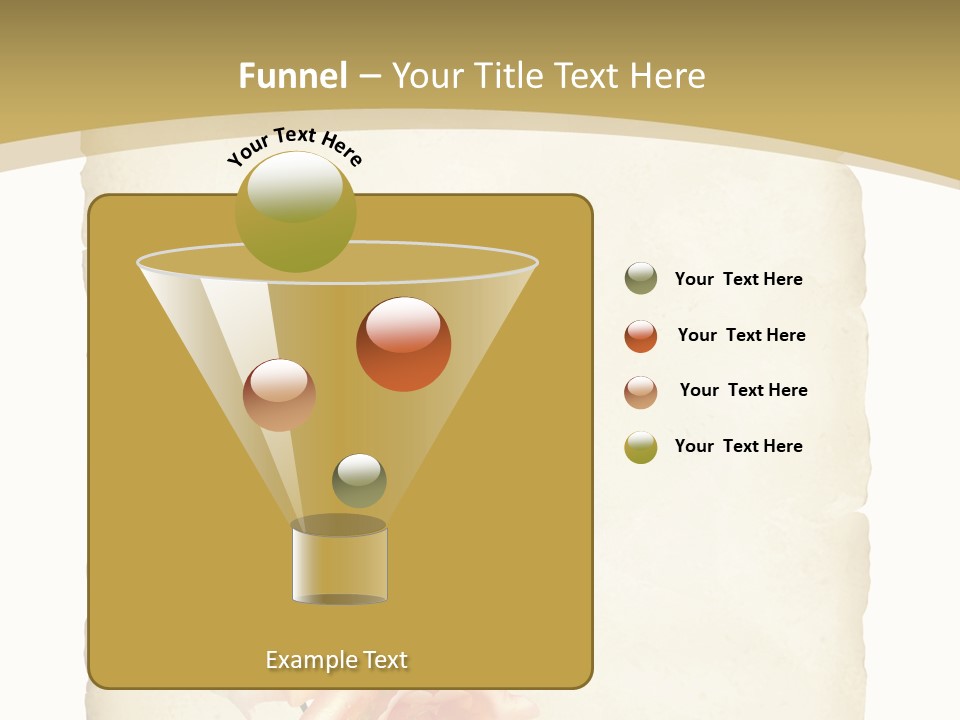 Funnel – Your Title Text Here

Your Text Here

Your Text Here

Your Text Here

Your Text Here

Your Text Here

Example Text